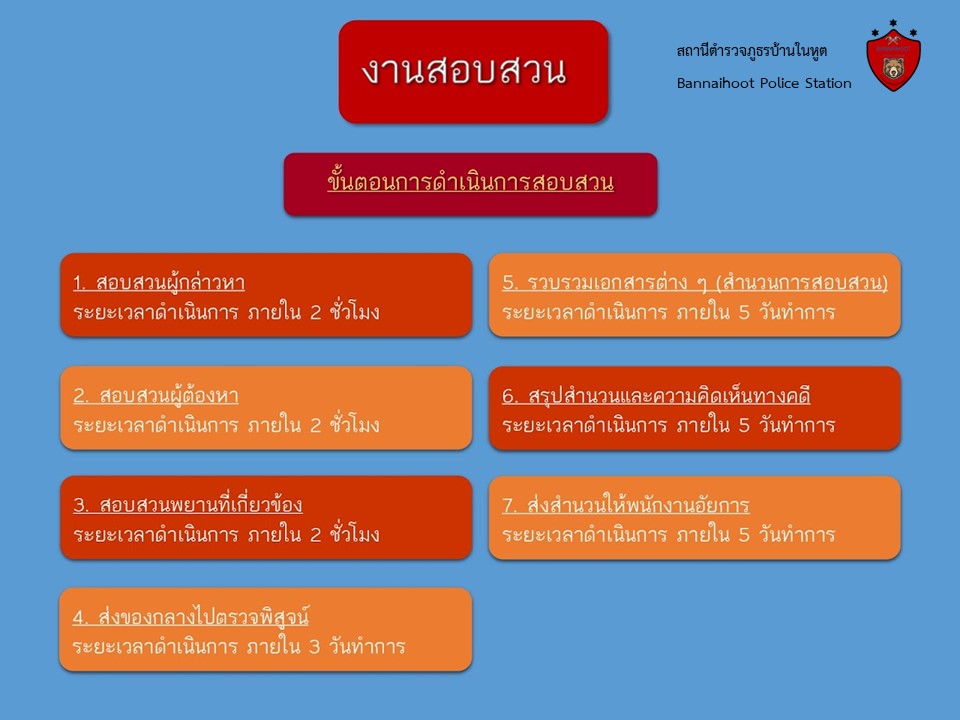 งานสอบสวน

สถานีตำรวจภูธรบ้านในหูต

Bannaihoot Police Station

ขั้นตอนการดำเนินการสอบสวน

1. สอบสวนผู้กล่าวหา
ระยะเวลาดำเนินการ ภายใน 2 ชั่วโมง

2. สอบสวนผู้ต้องหา
ระยะเวลาดำเนินการ ภายใน 2 ชั่วโมง

3. สอบสวนพยานที่เกี่ยวข้อง
ระยะเวลาดำเนินการ ภายใน 2 ชั่วโมง

4. ส่งของกลางไปตรวจพิสูจน์
ระยะเวลาดำเนินการ ภายใน 3 วันทำการ

5. รวบรวมเอกสารต่าง ๆ (สำนวนการสอบสวน)
ระยะเวลาดำเนินการ ภายใน 5 วันทำการ

6. สรุปสำนวนและความคิดเห็นทางคดี
ระยะเวลาดำเนินการ ภายใน 5 วันทำการ

7. ส่งสำนวนให้พนักงานอัยการ
ระยะเวลาดำเนินการ ภายใน 5 วันทำการ